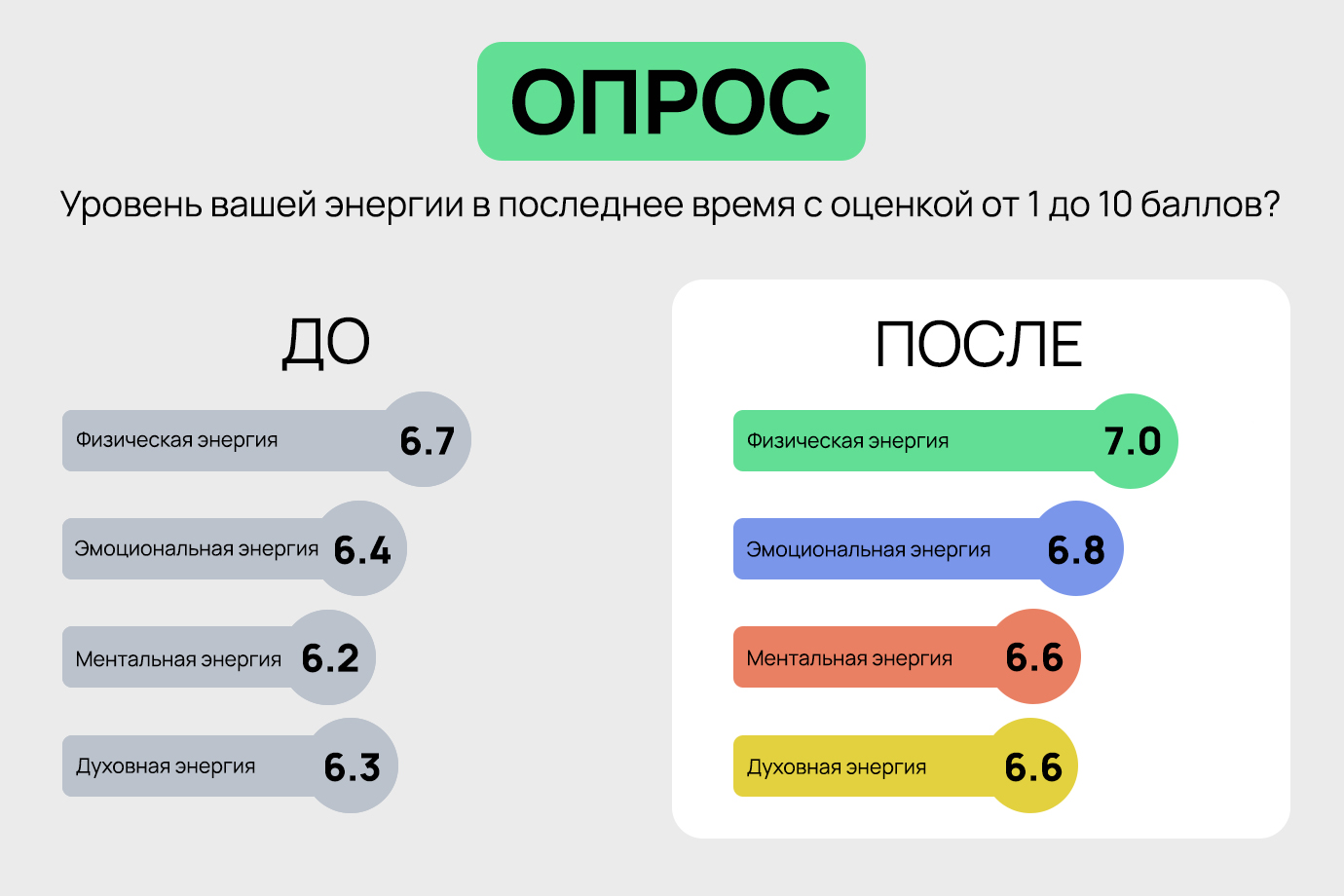 ОПРОС

Уровень вашей энергии в последнее время с оценкой от 1 до 10 баллов?

ДО

Физическая энергия 6.7

Эмоциональная энергия 6.4

Ментальная энергия 6.2

Духовная энергия 6.3

ПОСЛЕ

Физическая энергия 7.0

Эмоциональная энергия 6.8

Ментальная энергия 6.6

Духовная энергия 6.6